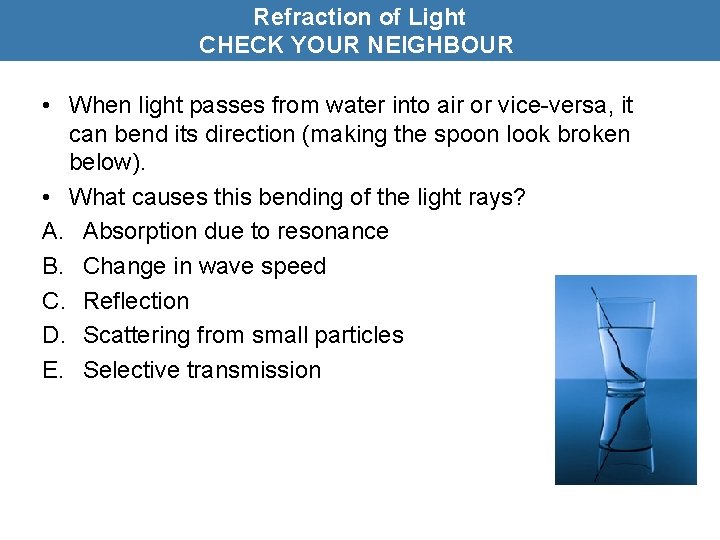 Refraction of Light
CHECK YOUR NEIGHBOUR

• When light passes from water into air or vice-versa, it can bend its direction (making the spoon look broken below).
• What causes this bending of the light rays?
A. Absorption due to resonance
B. Change in wave speed
C. Reflection
D. Scattering from small particles
E. Selective transmission